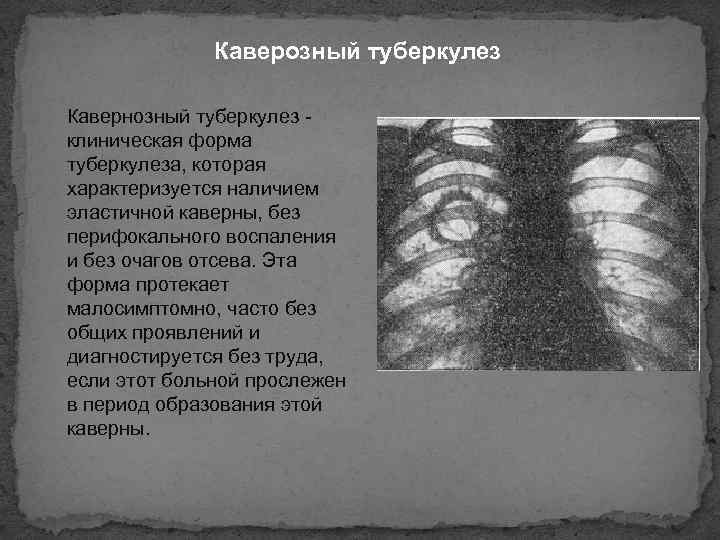 Каверозный туберкулез

Кавернозный туберкулез - клиническая форма туберкулеза, которая характеризуется наличием эластичной каверны, без перифокального воспаления и без очагов отсева. Эта форма протекает малосимптомно, часто без общих проявлений и диагностируется без труда, если этот больной прослежен в период образования этой каверны.